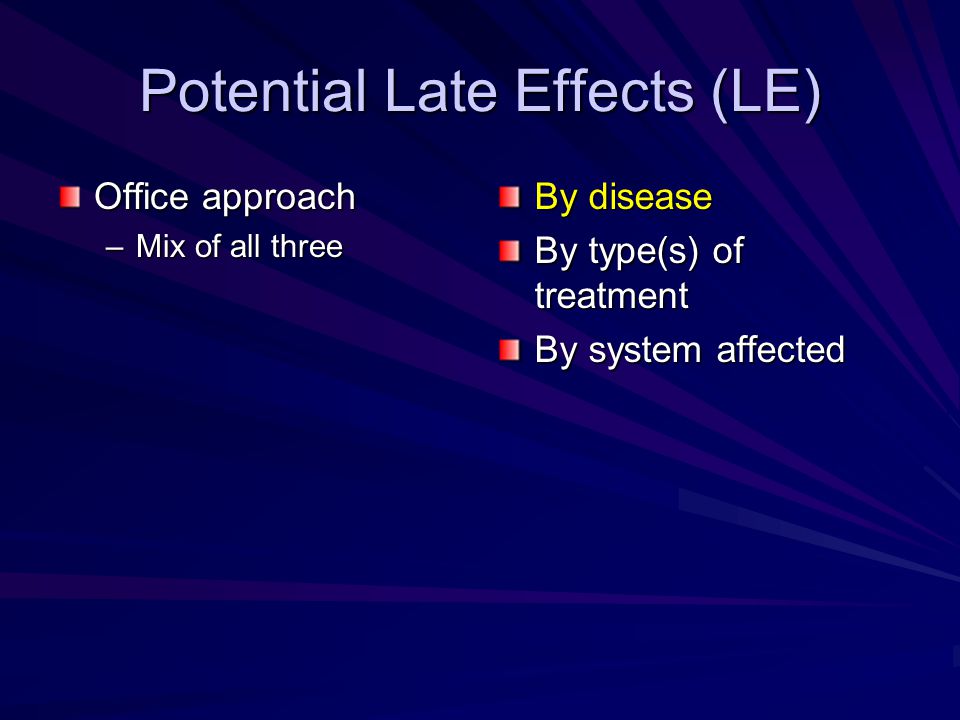 Potential Late Effects (LE)

Office approach
– Mix of all three

By disease
By type(s) of treatment
By system affected